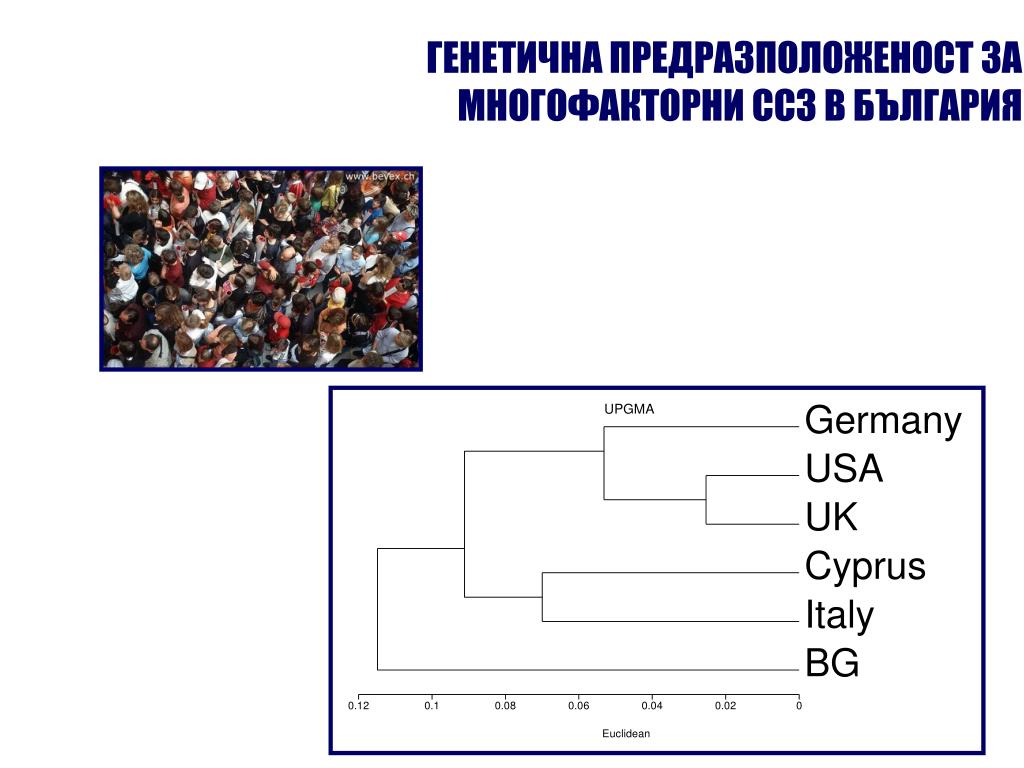 ГЕНЕТИЧНА ПРЕДРАЗПОЛОЖЕНОСТ ЗА МНОГОФАКТОРНИ ССЗ В БЪЛГАРИЯ

www.bevex.ch

UPGMA

Germany
USA
UK
Cyprus
Italy
BG

0.12 0.1 0.08 0.06 0.04 0.02 0

Euclidean